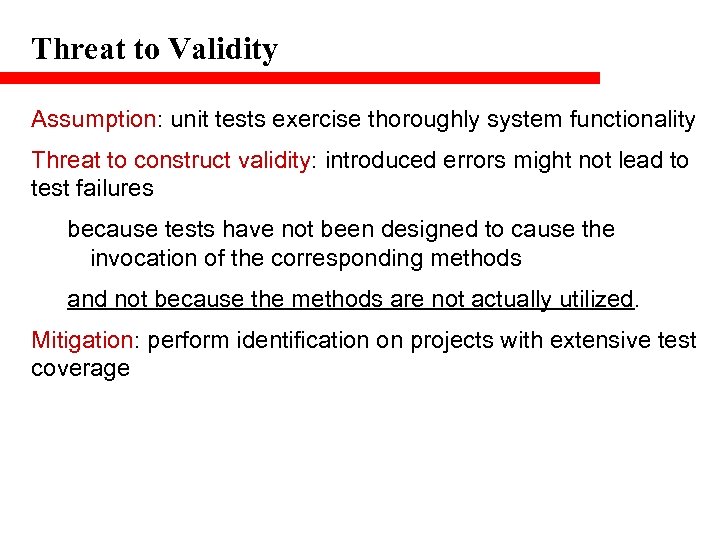 Threat to Validity

Assumption: unit tests exercise thoroughly system functionality

Threat to construct validity: introduced errors might not lead to test failures

because tests have not been designed to cause the invocation of the corresponding methods

and not because the methods are not actually utilized.

Mitigation: perform identification on projects with extensive test coverage